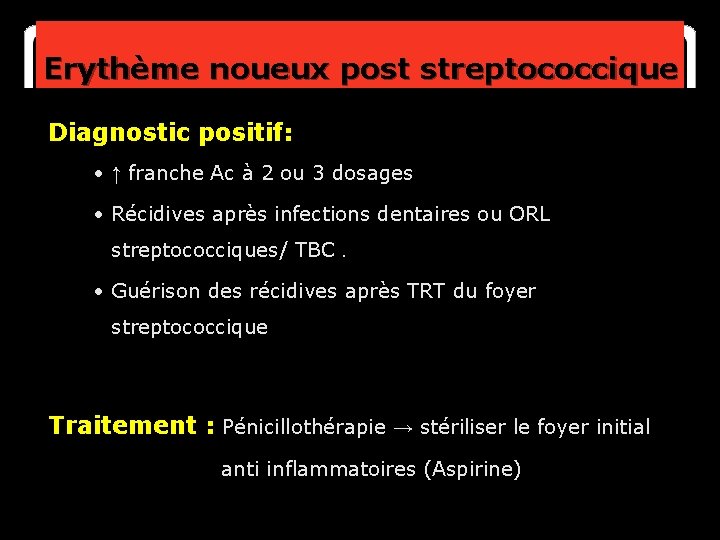 Erythème noueux post streptococcique

Diagnostic positif:

• ↑ franche Ac à 2 ou 3 dosages

• Récidives après infections dentaires ou ORL streptococciques/ TBC .

• Guérison des récidives après TRT du foyer streptococcique

Traitement : Pénicillothérapie → stériliser le foyer initial

anti inflammatoires (Aspirine)